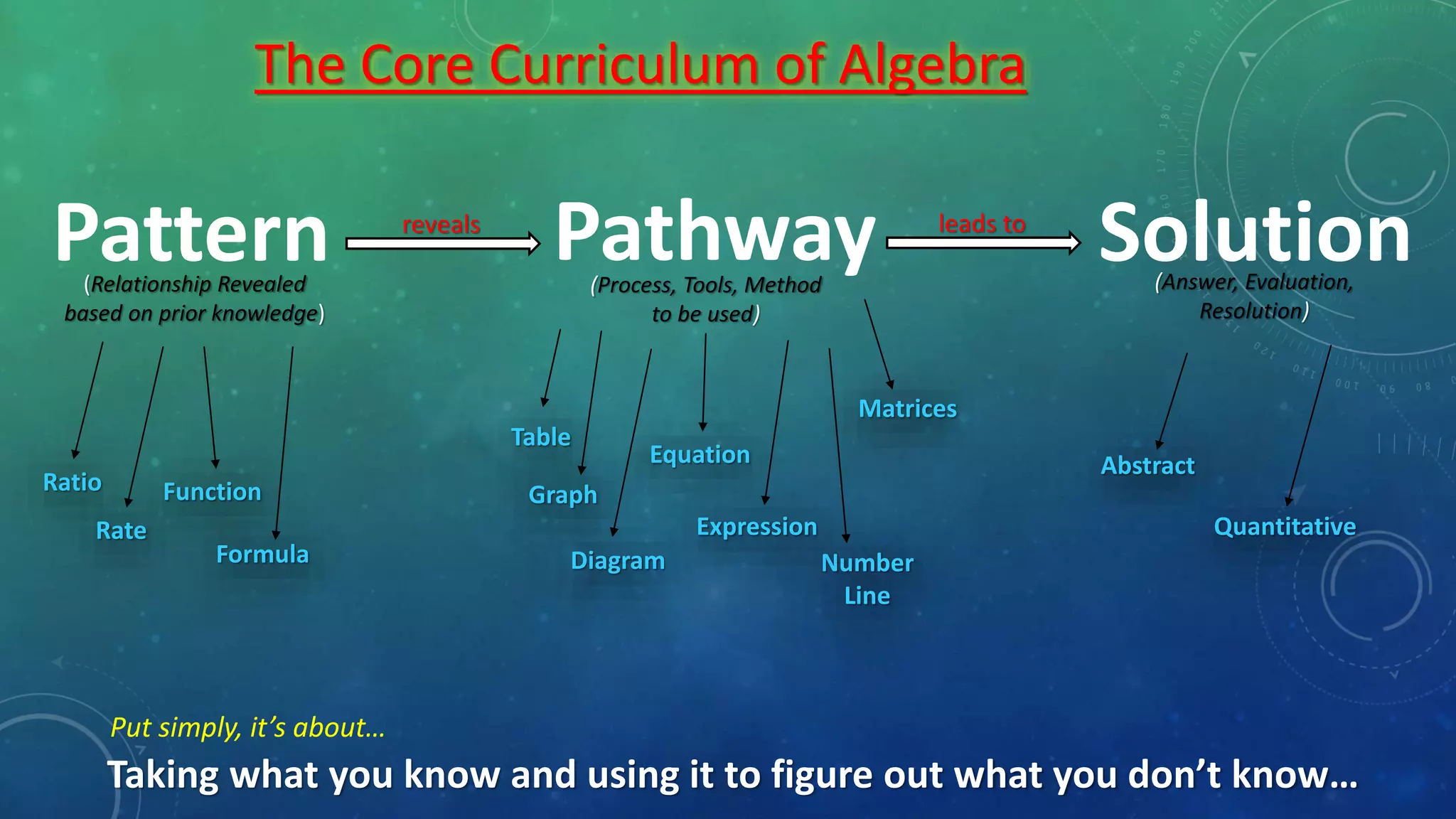 The Core Curriculum of Algebra

Pattern reveals Pathway leads to Solution

(Relationship Revealed based on prior knowledge)

(Process, Tools, Method to be used)

(Answer, Evaluation, Resolution)

Ratio

Rate

Function

Formula

Table

Graph

Diagram

Equation

Expression

Number Line

Matrices

Abstract

Quantitative

Put simply, it's about…

Taking what you know and using it to figure out what you don't know…